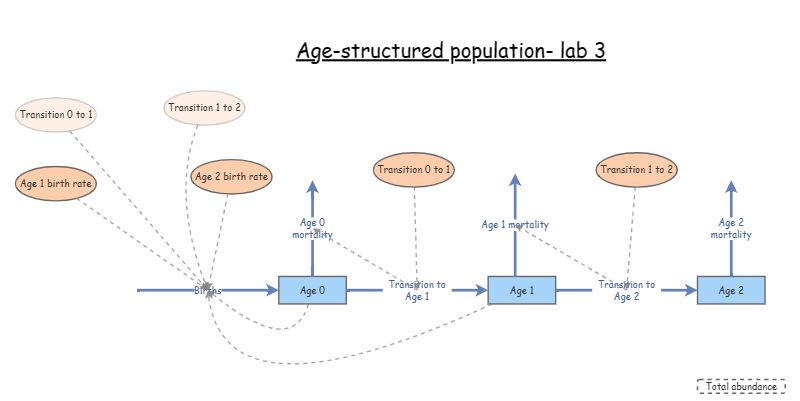 Age-structured population- lab 3

Transition 0 to 1

Transition 1 to 2

Age 1 birth rate

Age 2 birth rate

Transition 0 to 1

Transition 1 to 2

Age 0 mortality

Age 1 mortality

Age 2 mortality

Births

Age 0

Transition to Age 1

Age 1

Transition to Age 2

Age 2

Total abundance